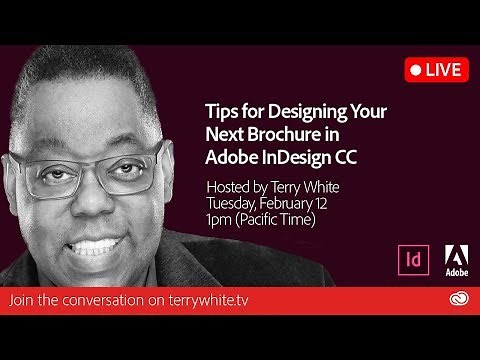 LIVE

Tips for Designing Your Next Brochure in Adobe InDesign CC

Hosted by Terry White
Tuesday, February 12
1pm (Pacific Time)

Id

Adobe

Join the conversation on terrywhite.tv